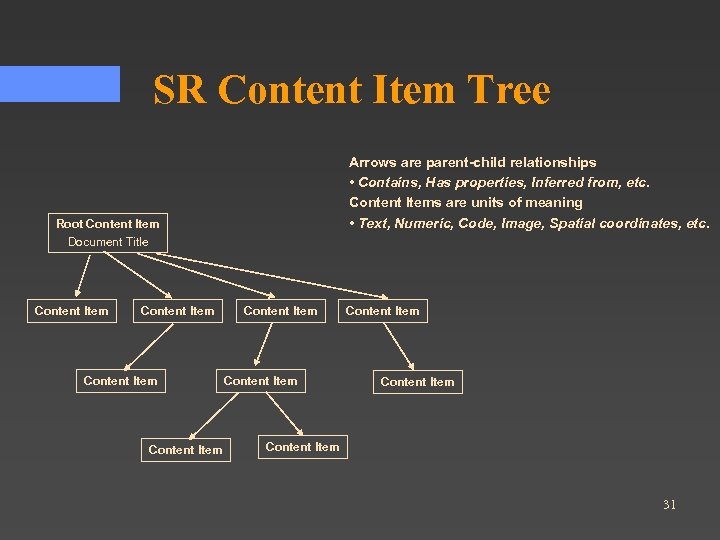 SR Content Item Tree

Arrows are parent-child relationships
• Contains, Has properties, Inferred from, etc.
Content Items are units of meaning
• Text, Numeric, Code, Image, Spatial coordinates, etc.

Root Content Item
Document Title

Content Item
Content Item
Content Item
Content Item

Content Item
Content Item
Content Item

Content Item
Content Item

31